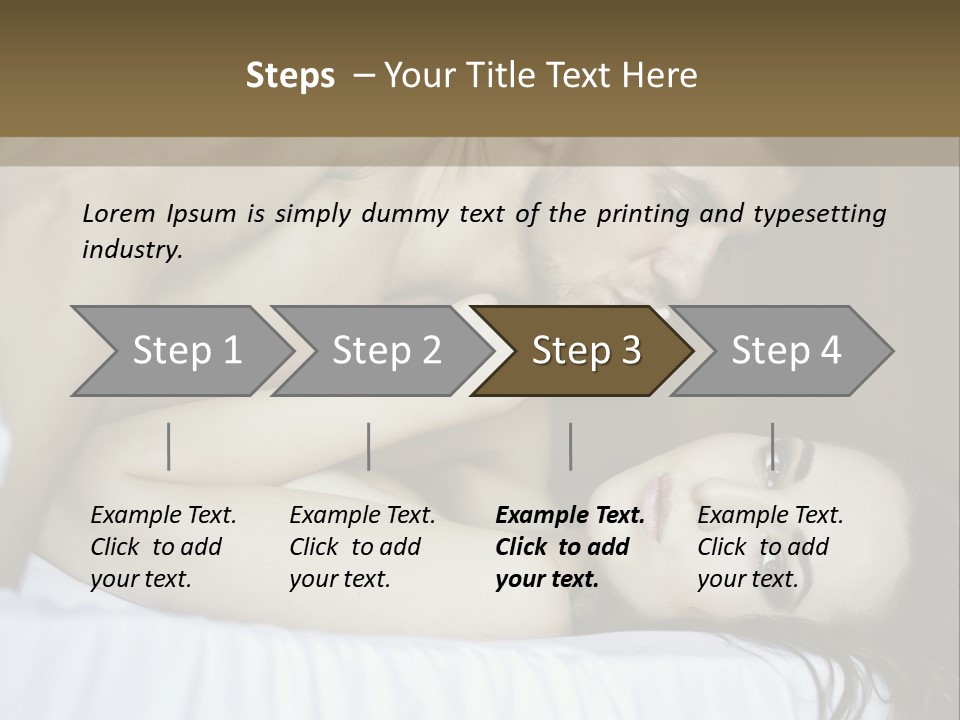 Steps – Your Title Text Here

Lorem Ipsum is simply dummy text of the printing and typesetting industry.

Step 1

Step 2

Step 3

Step 4

Example Text. Click to add your text.

Example Text. Click to add your text.

Example Text. Click to add your text.

Example Text. Click to add your text.